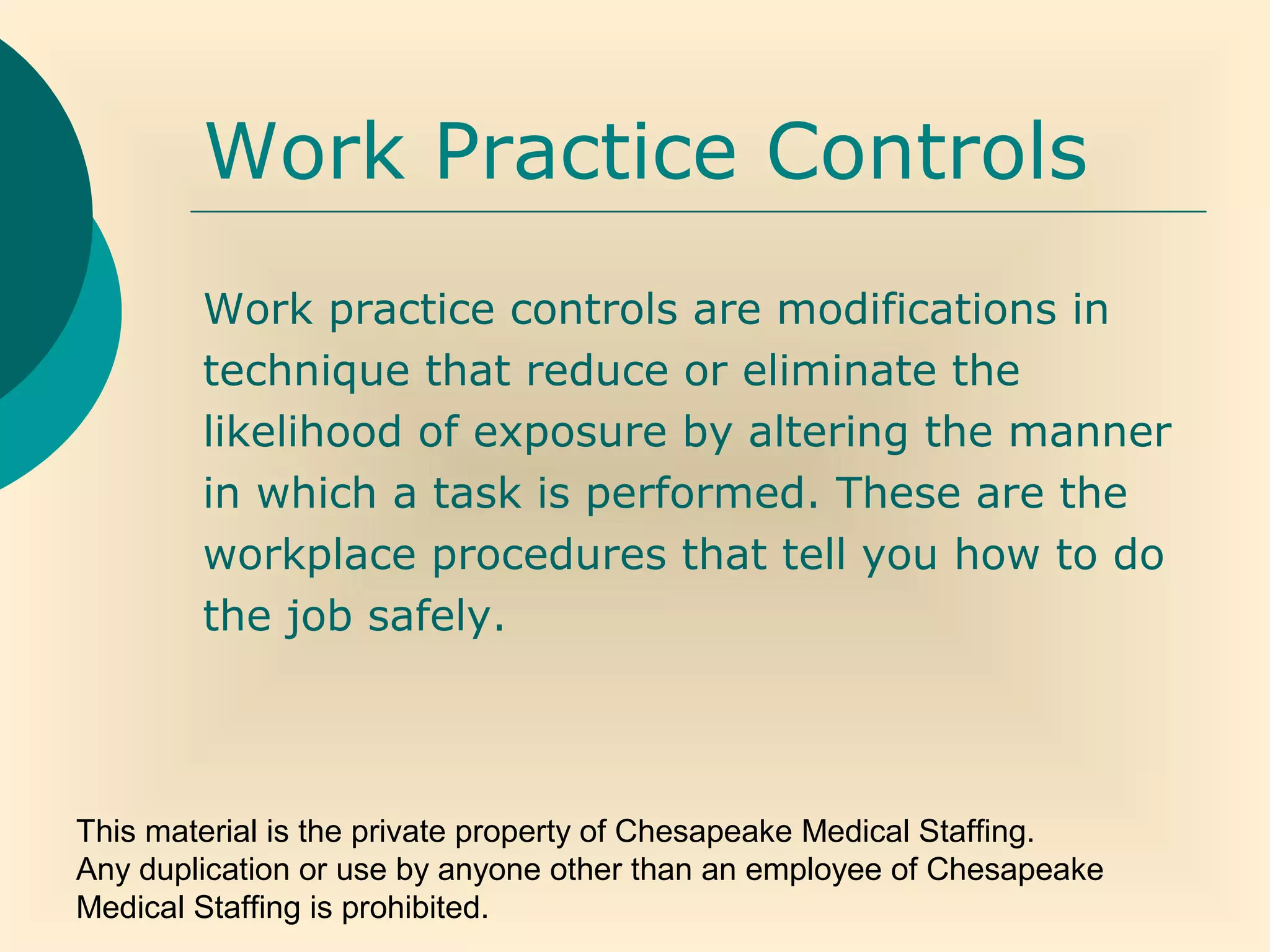 Work Practice Controls

Work practice controls are modifications in technique that reduce or eliminate the likelihood of exposure by altering the manner in which a task is performed. These are the workplace procedures that tell you how to do the job safely.

This material is the private property of Chesapeake Medical Staffing. Any duplication or use by anyone other than an employee of Chesapeake Medical Staffing is prohibited.